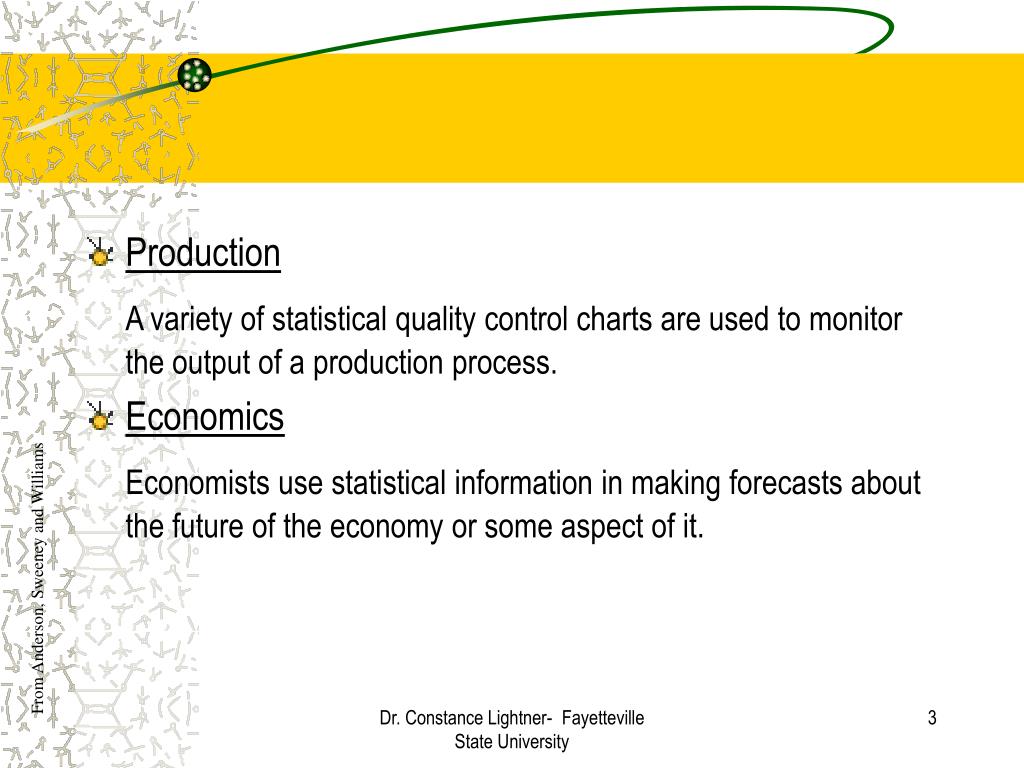 Production

A variety of statistical quality control charts are used to monitor the output of a production process.

Economics

Economists use statistical information in making forecasts about the future of the economy or some aspect of it.

From Anderson, Sweeney and Williams

Dr. Constance Lightner- Fayetteville State University

3